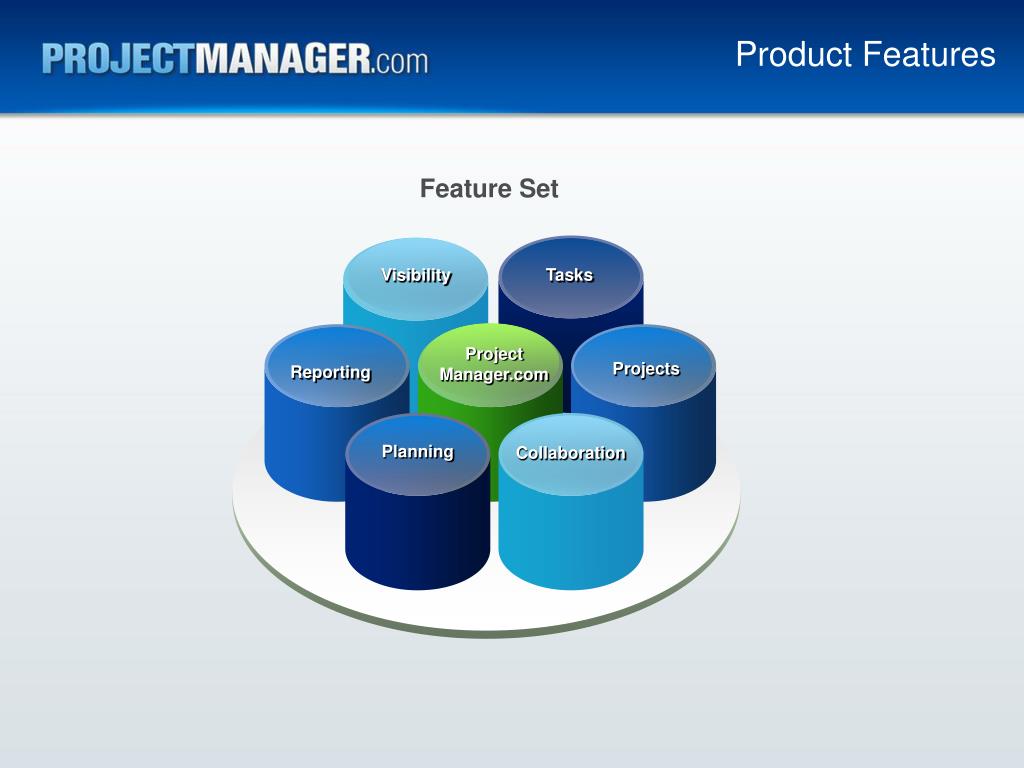 PROJECTMANAGER.com

Product Features

Feature Set

Visibility

Tasks

Reporting

Project Manager.com

Projects

Planning

Collaboration